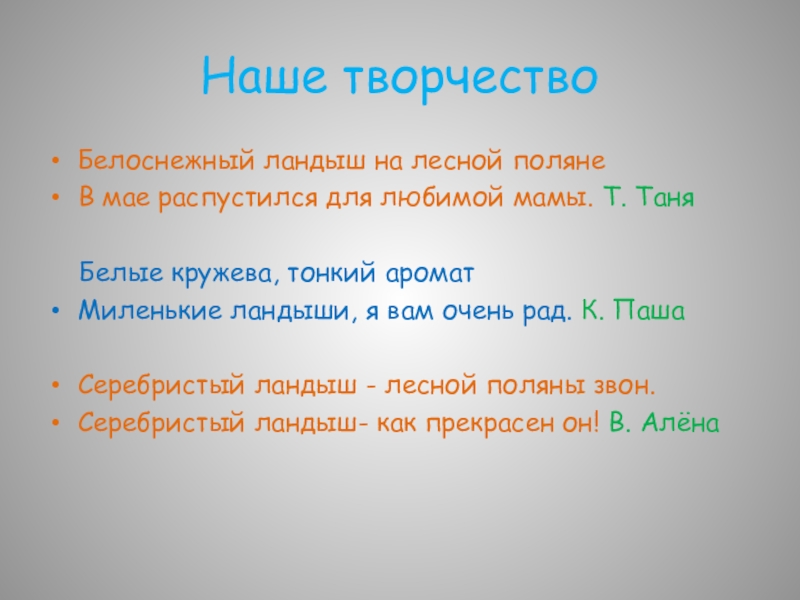 Наше творчество

• Белоснежный ландыш на лесной поляне
• В мае распустился для любимой мамы. Т. Таня

Белые кружева, тонкий аромат
• Миленькие ландыши, я вам очень рад. К. Паша

• Серебристый ландыш - лесной поляны звон.
• Серебристый ландыш- как прекрасен он! В. Алёна